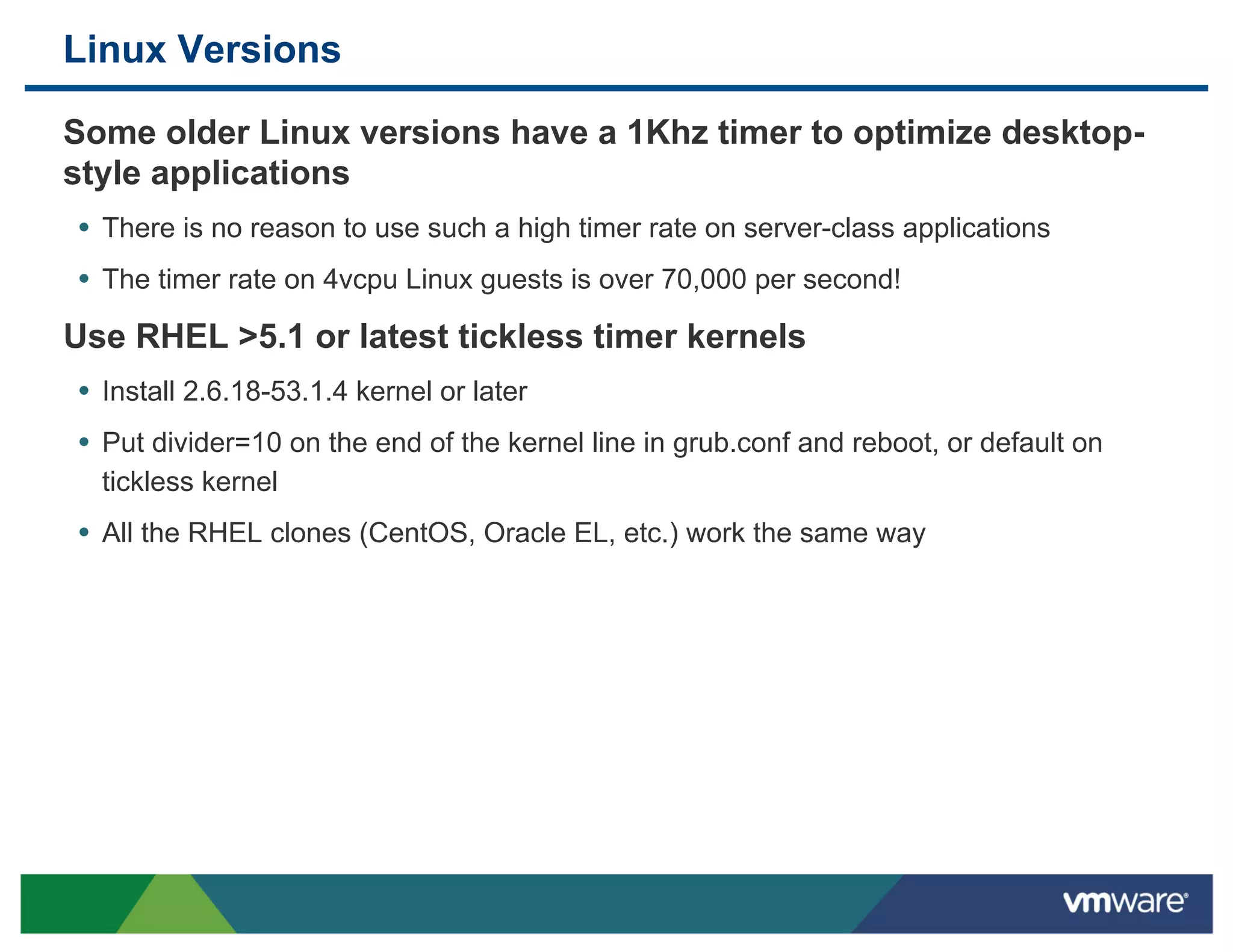 Linux Versions

Some older Linux versions have a 1Khz timer to optimize desktop-style applications

• There is no reason to use such a high timer rate on server-class applications

• The timer rate on 4vcpu Linux guests is over 70,000 per second!

Use RHEL >5.1 or latest tickless timer kernels

• Install 2.6.18-53.1.4 kernel or later

• Put divider=10 on the end of the kernel line in grub.conf and reboot, or default on tickless kernel

• All the RHEL clones (CentOS, Oracle EL, etc.) work the same way

vmware®